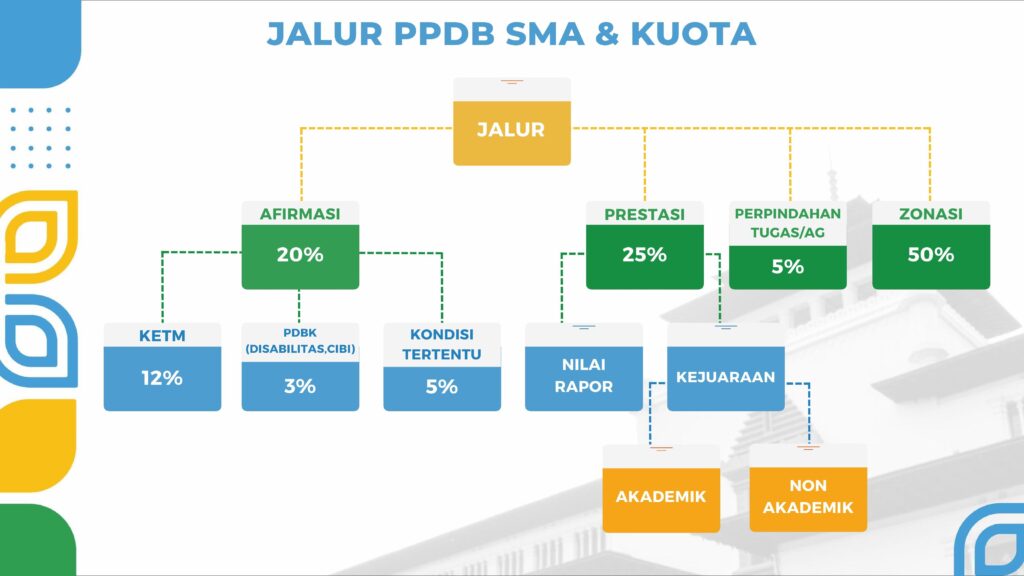 JALUR PPDB SMA & KUOTA

JALUR

AFIRMASI
20%

PRESTASI
25%

PERPINDAHAN TUGAS/AG
5%

ZONASI
50%

KETM
12%

PDBK (DISABILITAS,CIBI)
3%

KONDISI TERTENTU
5%

NILAI RAPOR

KEJUARAAN

AKADEMIK

NON AKADEMIK